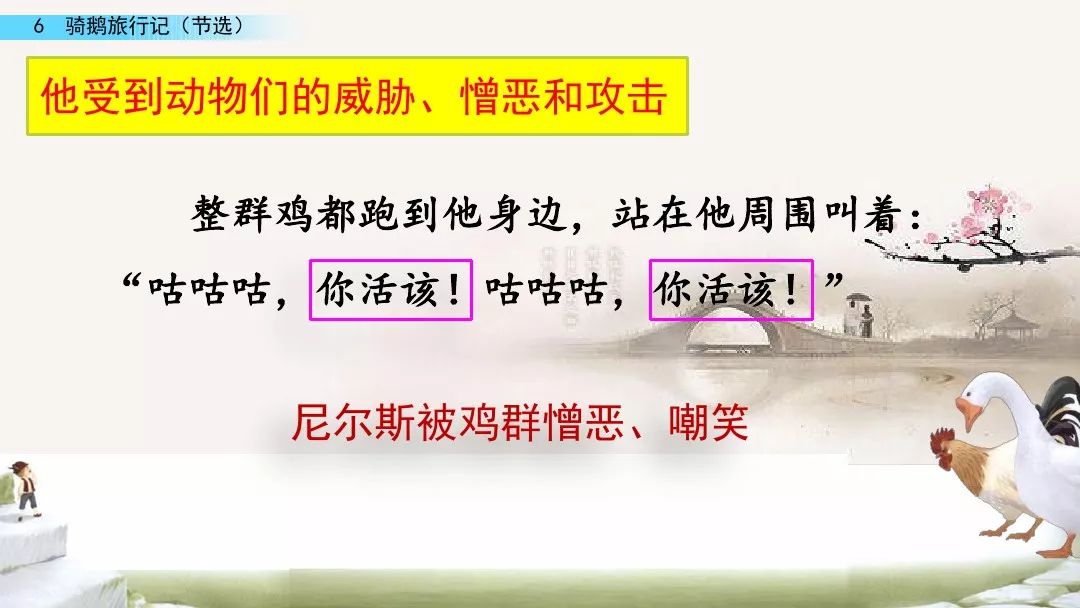 6　骑鹅旅行记（节选）

他受到动物们的威胁、憎恶和攻击

整群鸡都跑到他身边，站在他周围叫着：“咕咕咕，你活该！咕咕咕，你活该！”

尼尔斯被鸡群憎恶、嘲笑